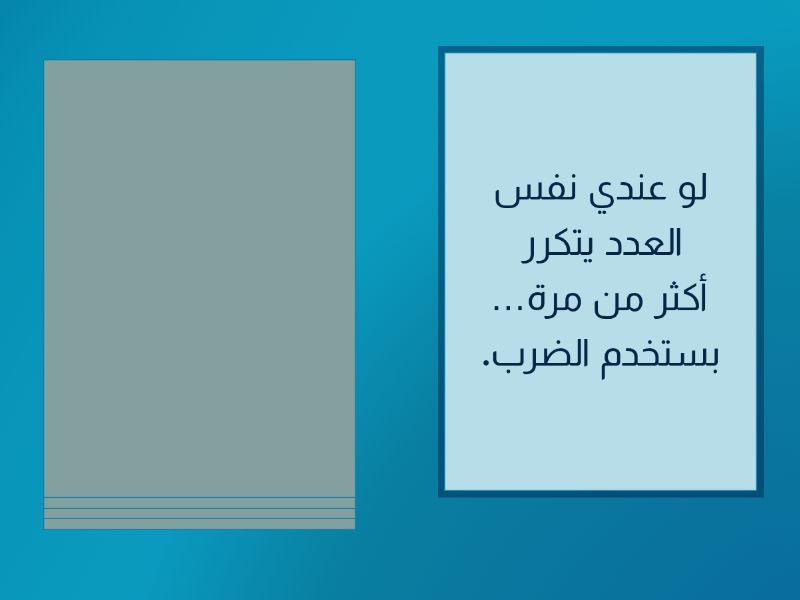 لو عندي نفس العدد يتكرر أكثر من مرة... بستخدم الضرب.